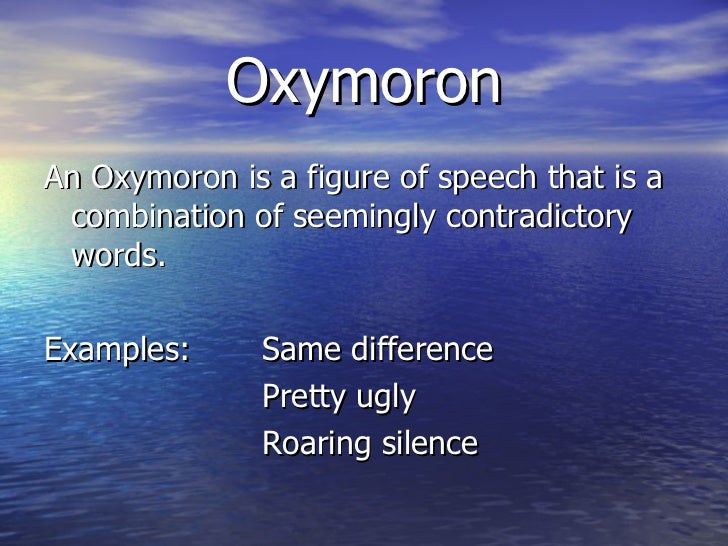 Oxymoron

An Oxymoron is a figure of speech that is a combination of seemingly contradictory words.

Examples: Same difference
Pretty ugly
Roaring silence